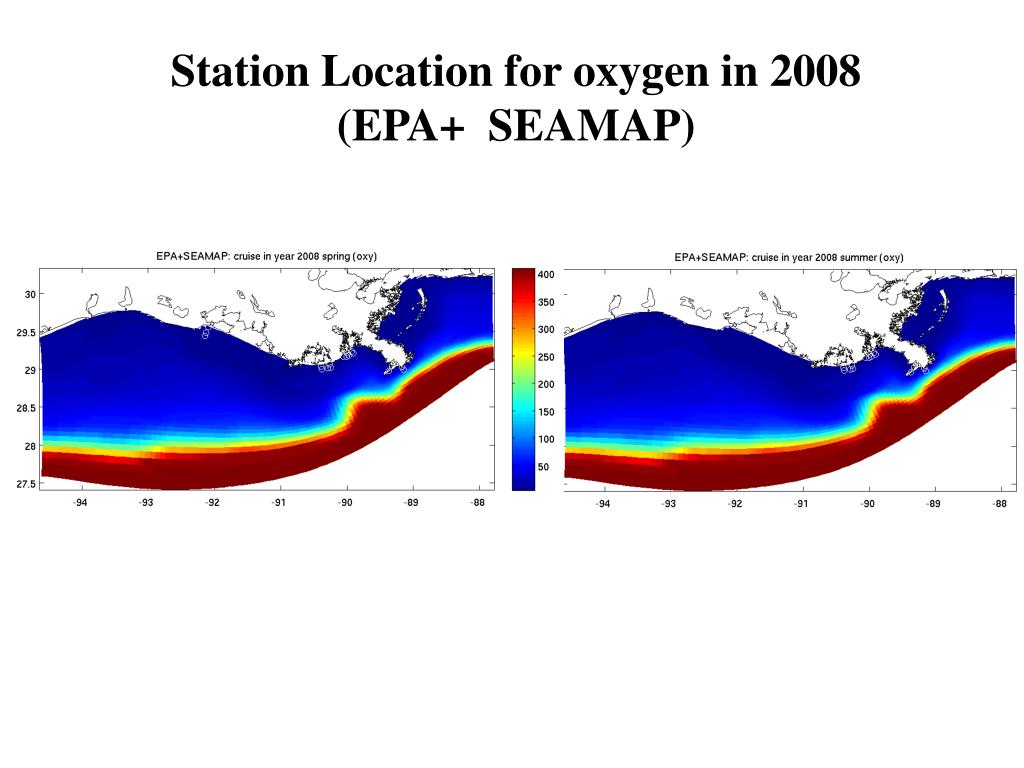 Station Location for oxygen in 2008
(EPA+ SEAMAP)

EPA+SEAMAP: cruise in year 2008 spring (oxy)

30
29.5
29
28.5
28
27.5

-94 -93 -92 -91 -90 -89 -88

400
350
300
250
200
150
100
50

EPA+SEAMAP: cruise in year 2008 summer (oxy)

-94 -93 -92 -91 -90 -89 -88